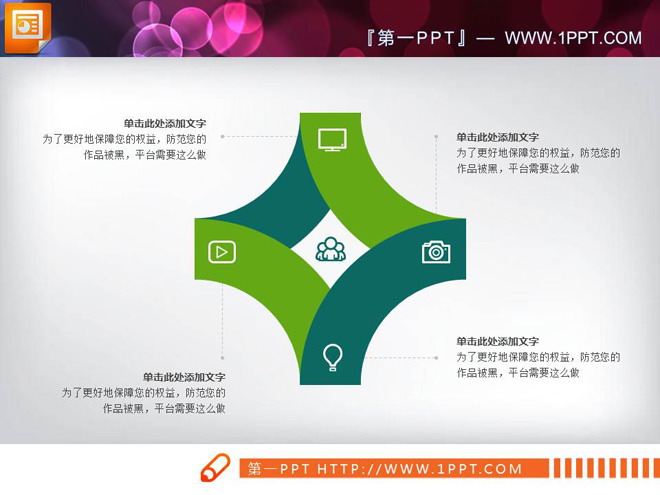 『第一PPT』— WWW.1PPT.COM

单击此处添加文字
为了更好地保障您的权益，防范您的作品被黑，平台需要这么做

单击此处添加文字
为了更好地保障您的权益，防范您的作品被黑，平台需要这么做

单击此处添加文字
为了更好地保障您的权益，防范您的作品被黑，平台需要这么做

单击此处添加文字
为了更好地保障您的权益，防范您的作品被黑，平台需要这么做

第一PPT HTTP://WWW.1PPT.COM